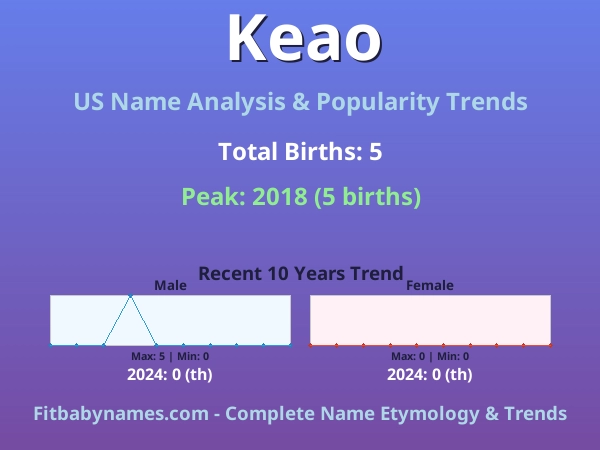 Keao

US Name Analysis & Popularity Trends

Total Births: 5

Peak: 2018 (5 births)

Recent 10 Years Trend

Male

Max: 5 | Min: 0

2024: 0 (th)

Female

Max: 0 | Min: 0

2024: 0 (th)

Fitbabynames.com - Complete Name Etymology & Trends